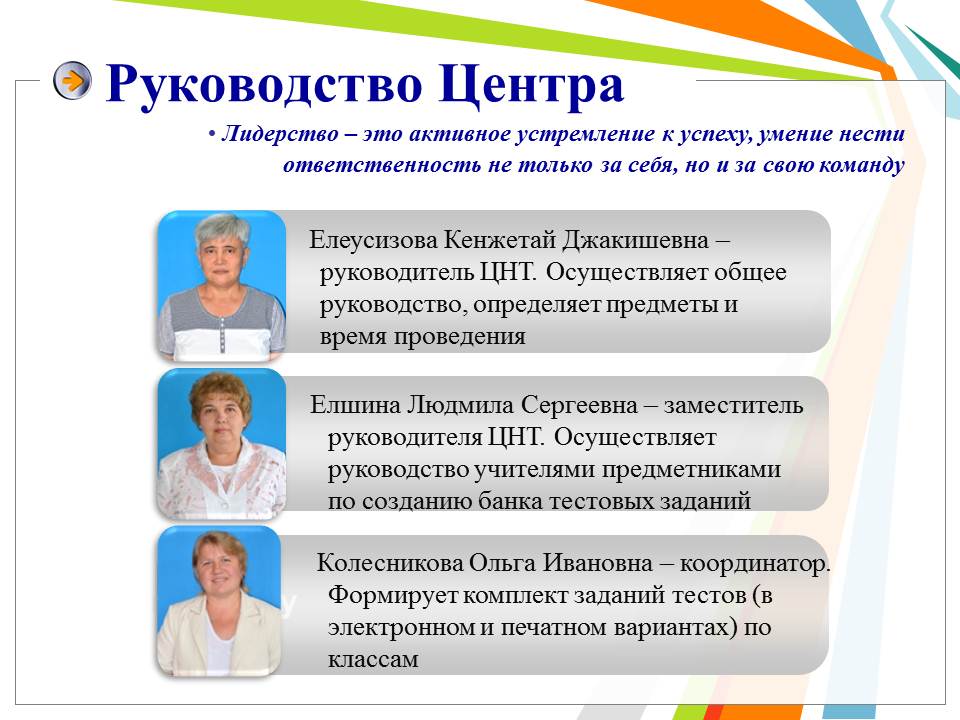 Руководство Центра

• Лидерство – это активное устремление к успеху, умение нести ответственность не только за себя, но и за свою команду

Елеусизова Кенжетай Джакишевна – руководитель ЦНТ. Осуществляет общее руководство, определяет предметы и время проведения

Елшина Людмила Сергеевна – заместитель руководителя ЦНТ. Осуществляет руководство учителями предметниками по созданию банка тестовых заданий

Колесникова Ольга Ивановна – координатор. Формирует комплект заданий тестов (в электронном и печатном вариантах) по классам